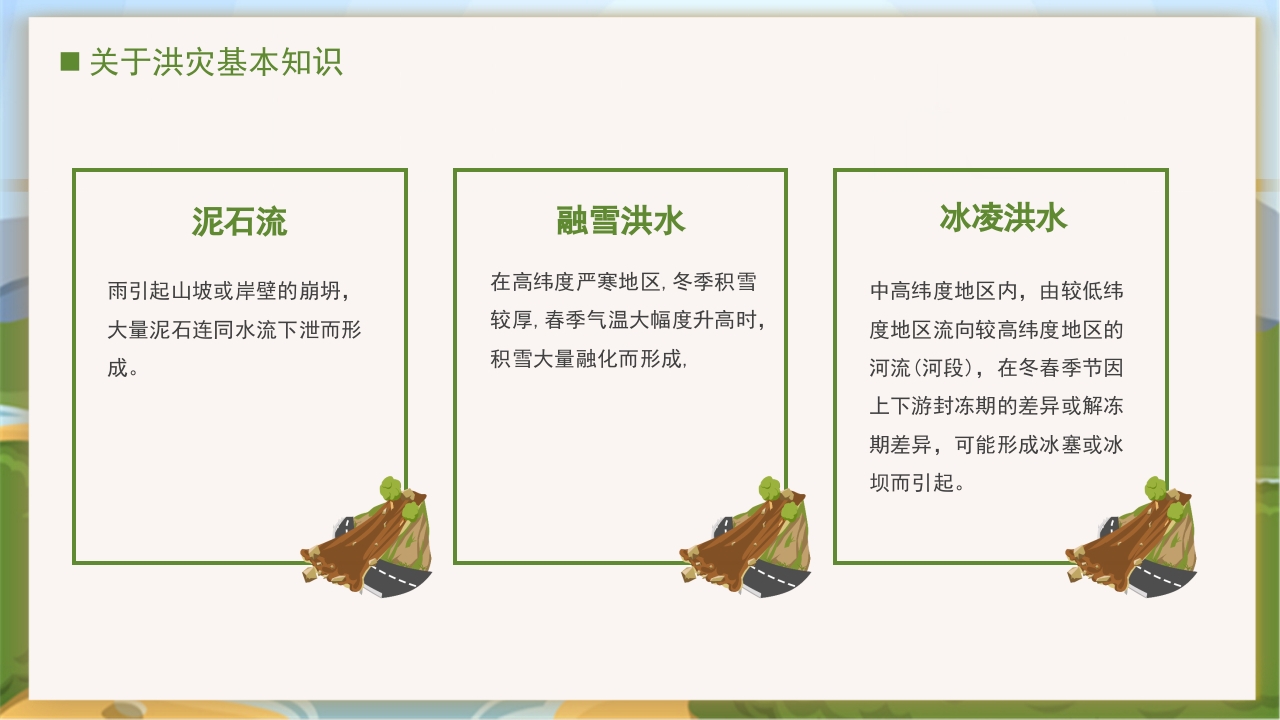 ■ 关于洪灾基本知识

泥石流

雨引起山坡或岸壁的崩坍，大量泥石连同水流下泄而形成。

融雪洪水

在高纬度严寒地区，冬季积雪较厚，春季气温大幅度升高时，积雪大量融化而形成，

冰凌洪水

中高纬度地区内，由较低纬度地区流向较高纬度地区的河流（河段），在冬春季节因上下游封冻期的差异或解冻期差异，可能形成冰塞或冰坝而引起。